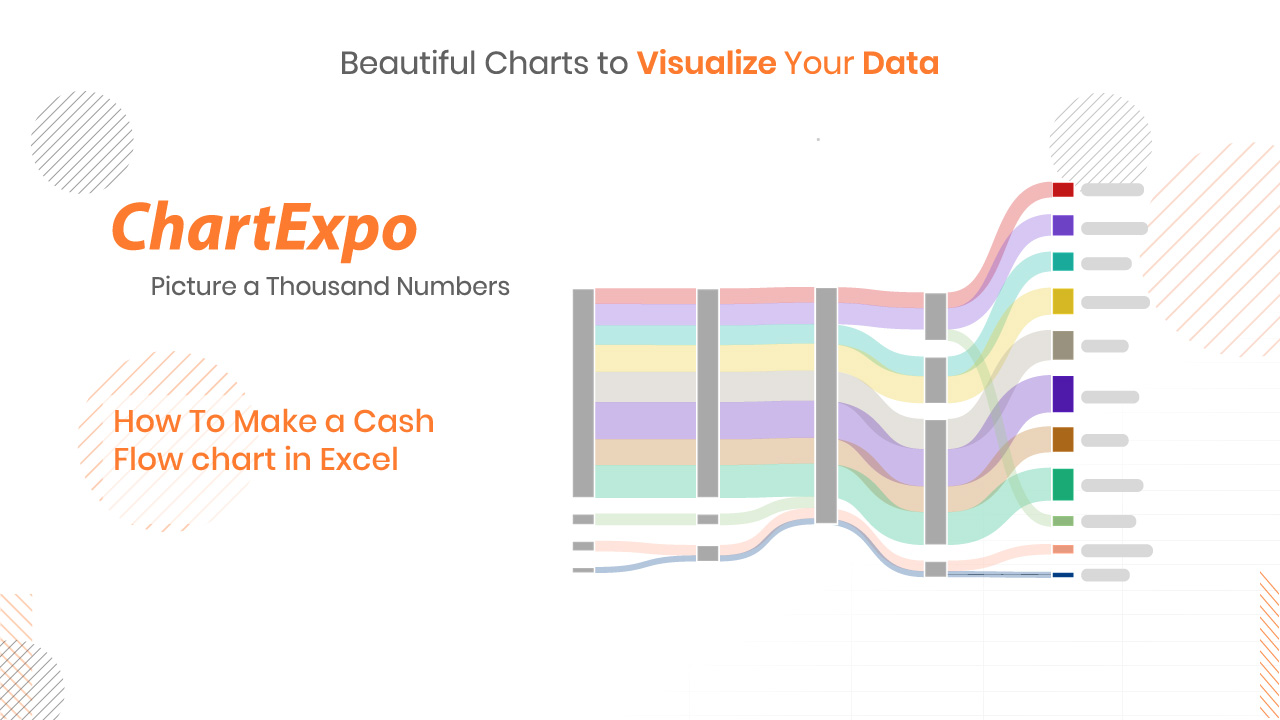 Beautiful Charts to Visualize Your Data

ChartExpo

Picture a Thousand Numbers

How To Make a Cash Flow chart in Excel